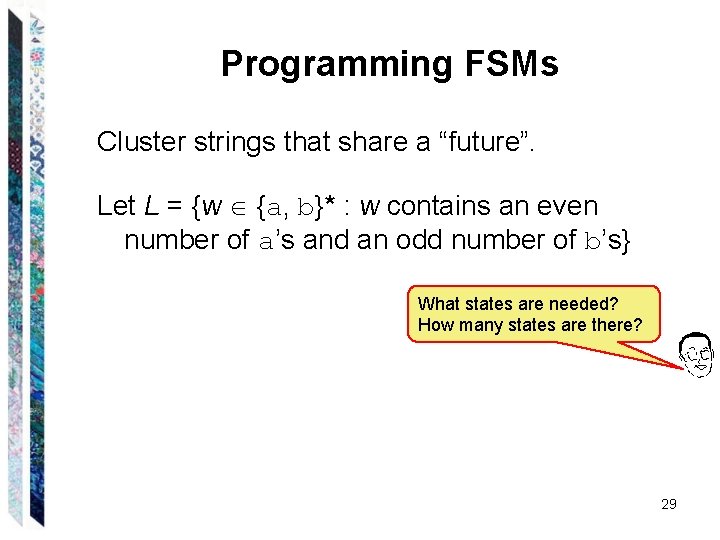 Programming FSMs

Cluster strings that share a “future”.

Let $L = \{w \in \{a, b\}^* : w$ contains an even number of a’s and an odd number of b’s$\}$

What states are needed?
How many states are there?

29